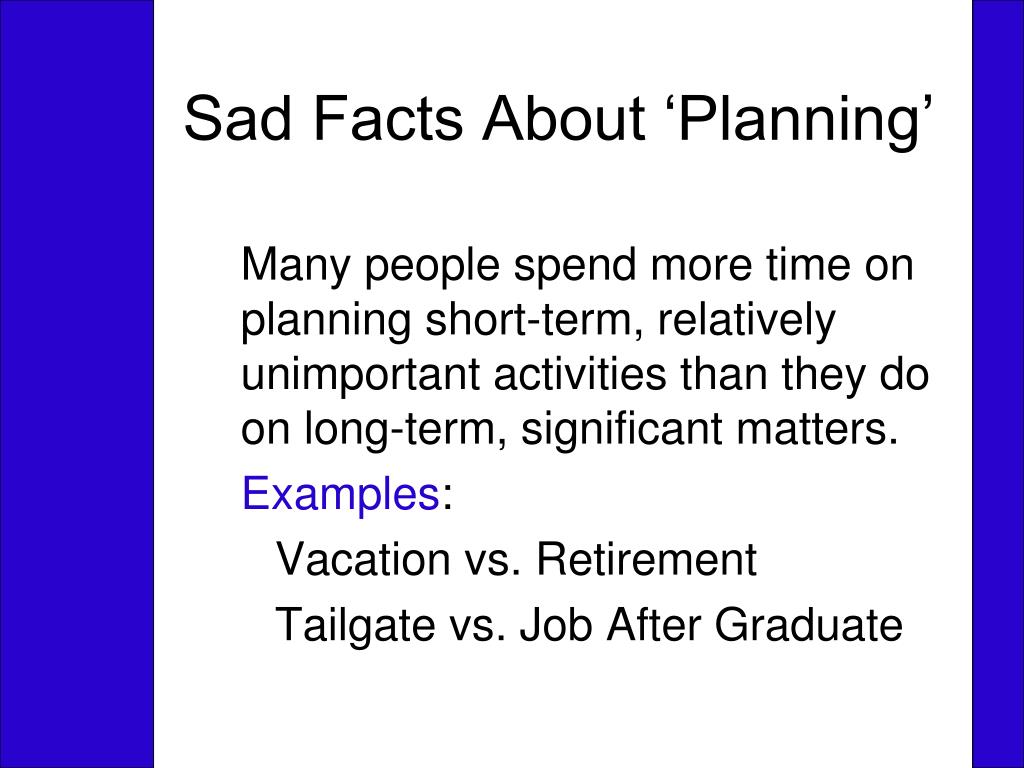 Sad Facts About ‘Planning’

Many people spend more time on planning short-term, relatively unimportant activities than they do on long-term, significant matters.

Examples:

Vacation vs. Retirement

Tailgate vs. Job After Graduate